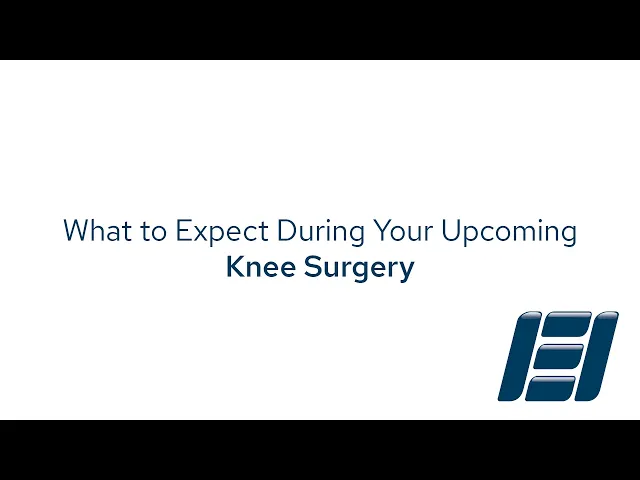 What to Expect During Your Upcoming
Knee Surgery